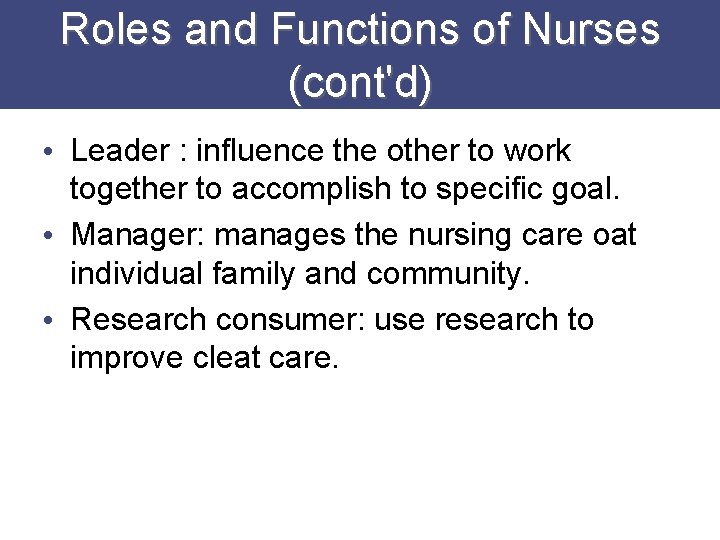 Roles and Functions of Nurses (cont'd)

• Leader : influence the other to work together to accomplish to specific goal.
• Manager: manages the nursing care oat individual family and community.
• Research consumer: use research to improve cleat care.